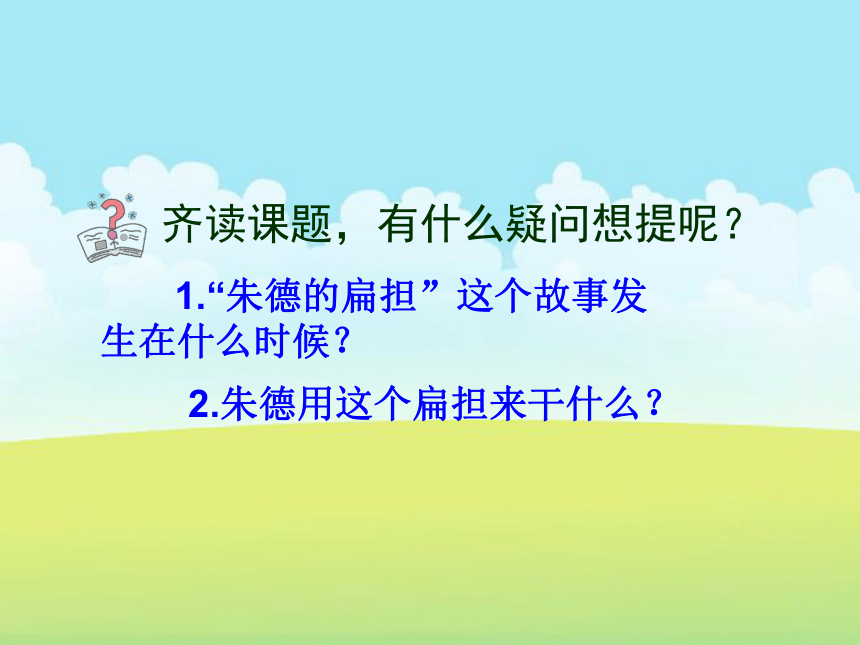 齐读课题，有什么疑问想提呢？

1.“朱德的扁担”这个故事发生在什么时候？

2.朱德用这个扁担来干什么？